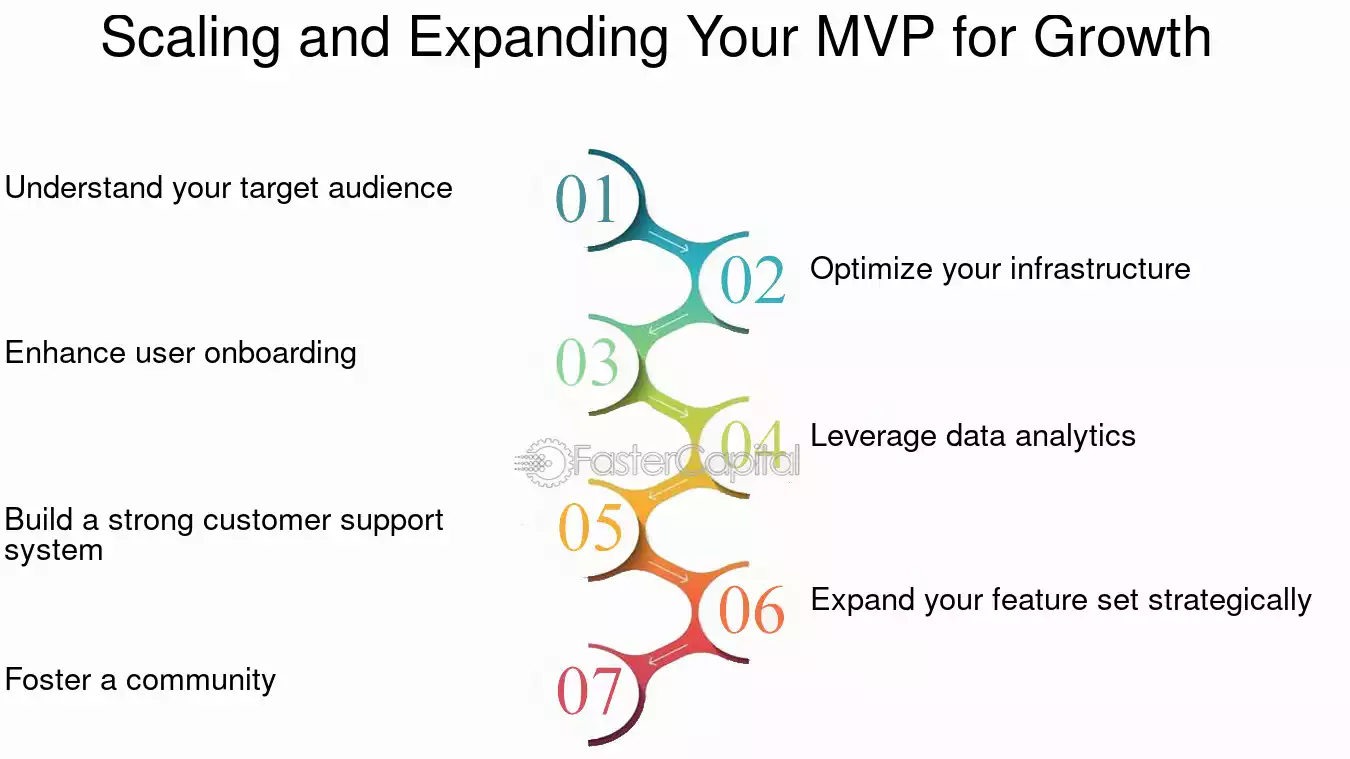 Scaling and Expanding Your MVP for Growth

01
Understand your target audience

02
Optimize your infrastructure

03
Enhance user onboarding

04
Leverage data analytics

FasterCapital

05
Build a strong customer support system

06
Expand your feature set strategically

07
Foster a community